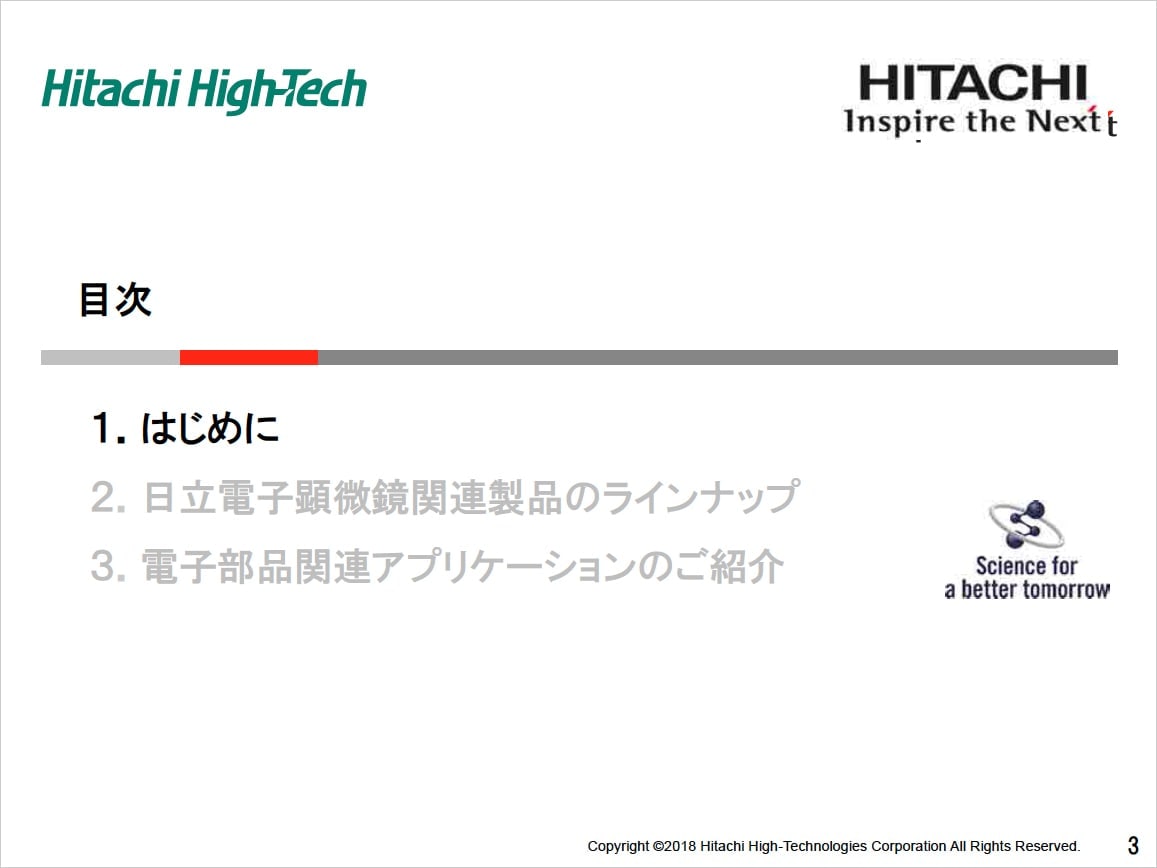 Hitachi High-Tech

HITACHI
Inspire the Next

目次

1. はじめに

2. 日立電子顕微鏡関連製品のラインナップ

3. 電子部品関連アプリケーションのご紹介

Science for
a better tomorrow

Copyright ©2018 Hitachi High-Technologies Corporation All Rights Reserved.

3